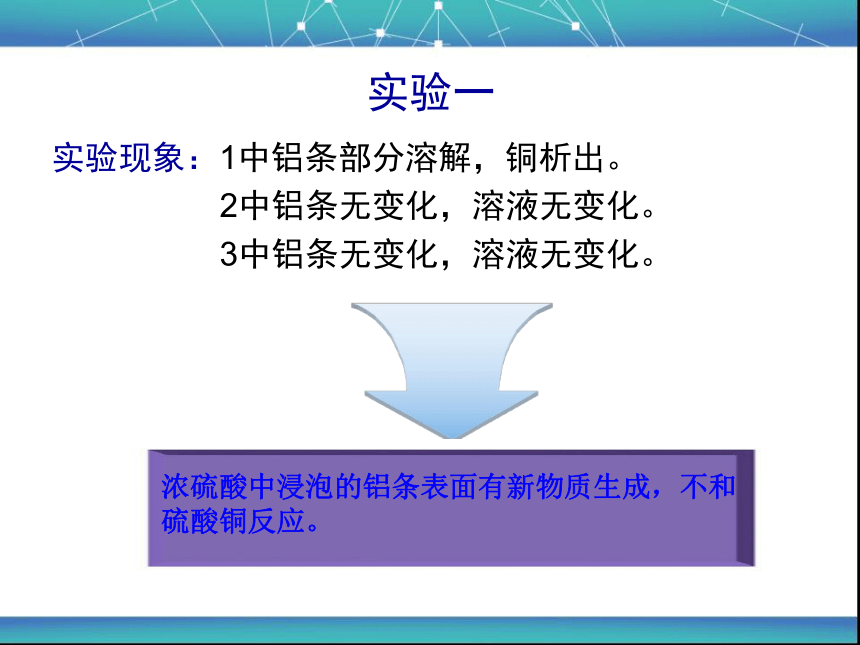 实验一

实验现象：1中铝条部分溶解，铜析出。
2中铝条无变化，溶液无变化。
3中铝条无变化，溶液无变化。

浓硫酸中浸泡的铝条表面有新物质生成，不和硫酸铜反应。